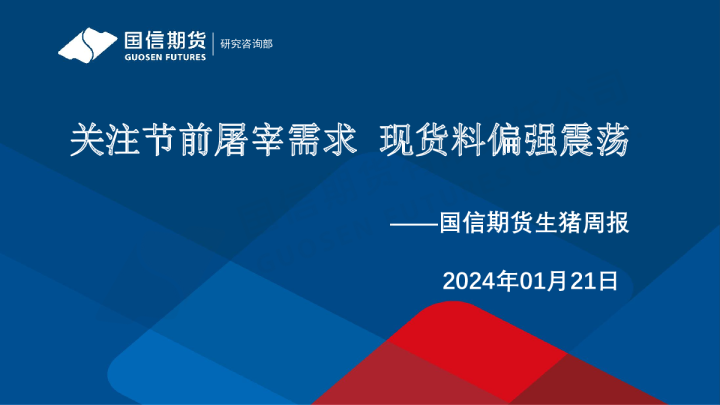 国信期货
GUOSEN FUTURES
研究咨询部

关注节前屠宰需求 现货料偏强震荡

——国信期货生猪周报

2024年01月21日